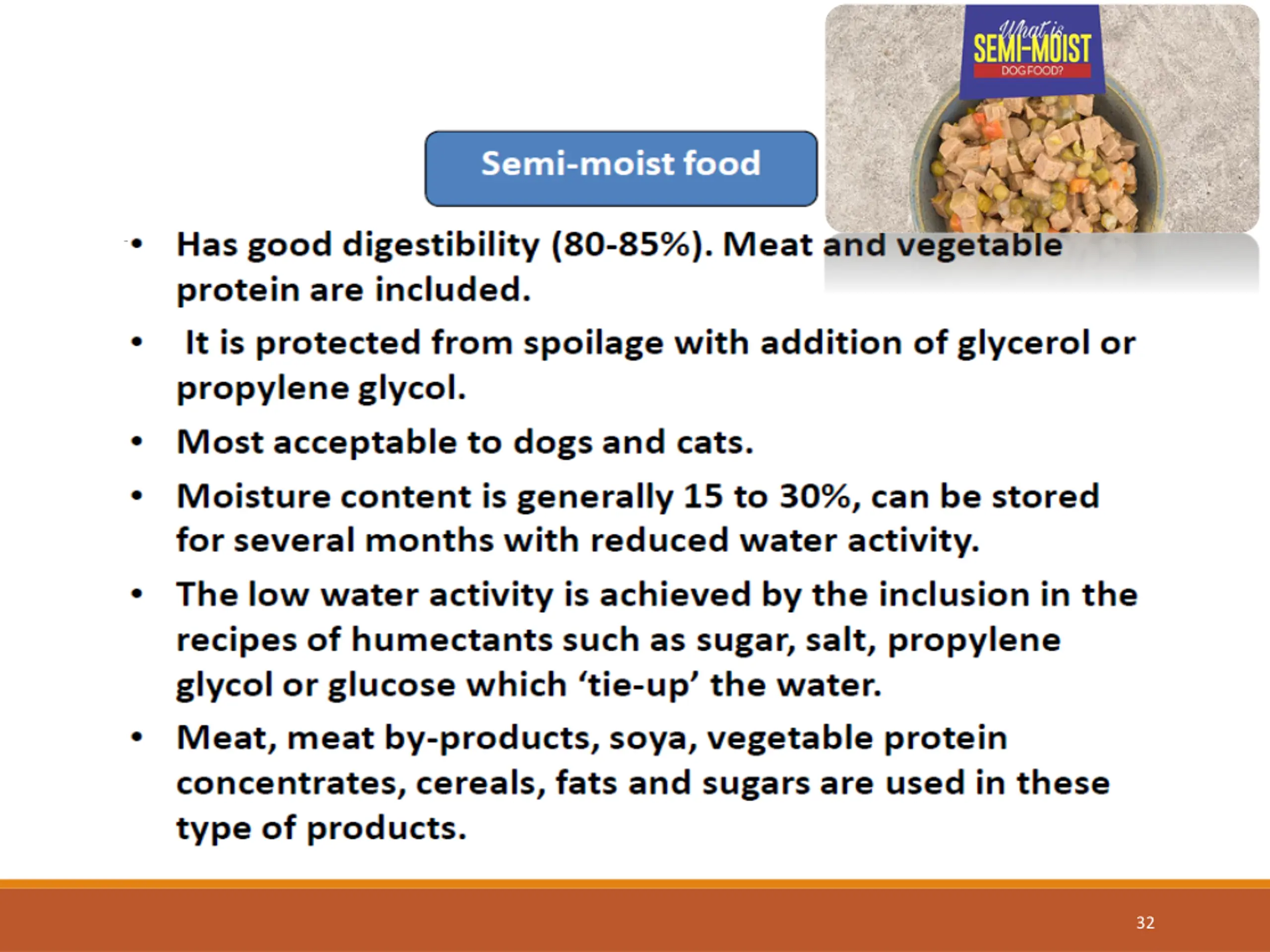 What is
SEMI-MOIST
DOG FOOD?

Semi-moist food

• Has good digestibility (80-85%). Meat and vegetable protein are included.

• It is protected from spoilage with addition of glycerol or propylene glycol.

• Most acceptable to dogs and cats.

• Moisture content is generally 15 to 30%, can be stored for several months with reduced water activity.

• The low water activity is achieved by the inclusion in the recipes of humectants such as sugar, salt, propylene glycol or glucose which 'tie-up' the water.

• Meat, meat by-products, soya, vegetable protein concentrates, cereals, fats and sugars are used in these type of products.

32